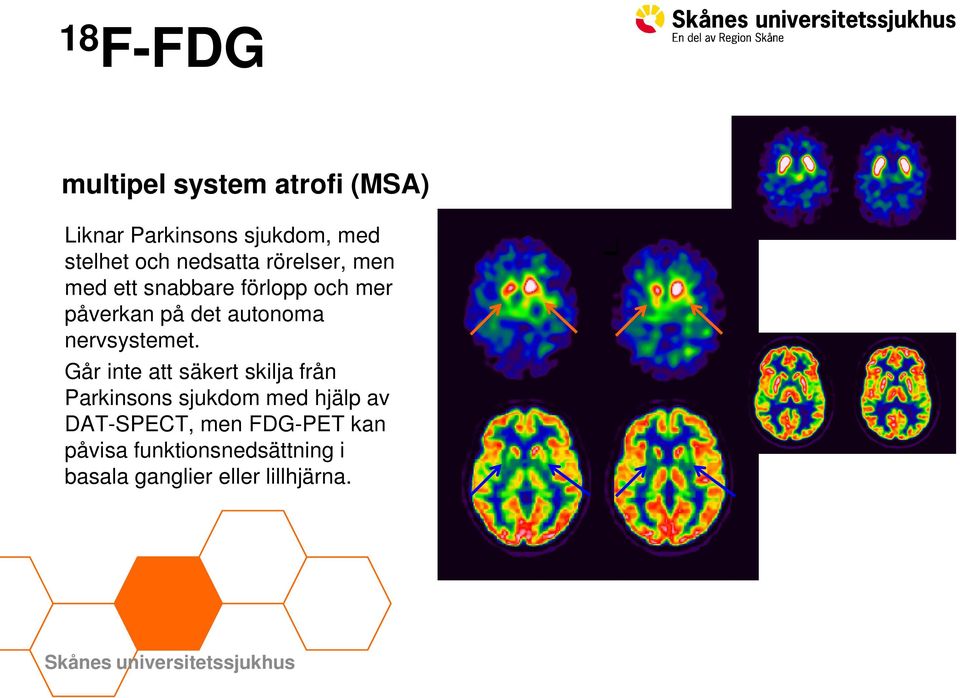 $^{18}$F-FDG

Skånes universitetssjukhus
En del av Region Skåne

multipel system atrofi (MSA)

Liknar Parkinsons sjukdom, med stelhet och nedsatta rörelser, men med ett snabbare förlopp och mer påverkan på det autonoma nervsystemet.

Går inte att säkert skilja från Parkinsons sjukdom med hjälp av DAT-SPECT, men FDG-PET kan påvisa funktionsnedsättning i basala ganglier eller lillhjärna.

Skånes universitetssjukhus